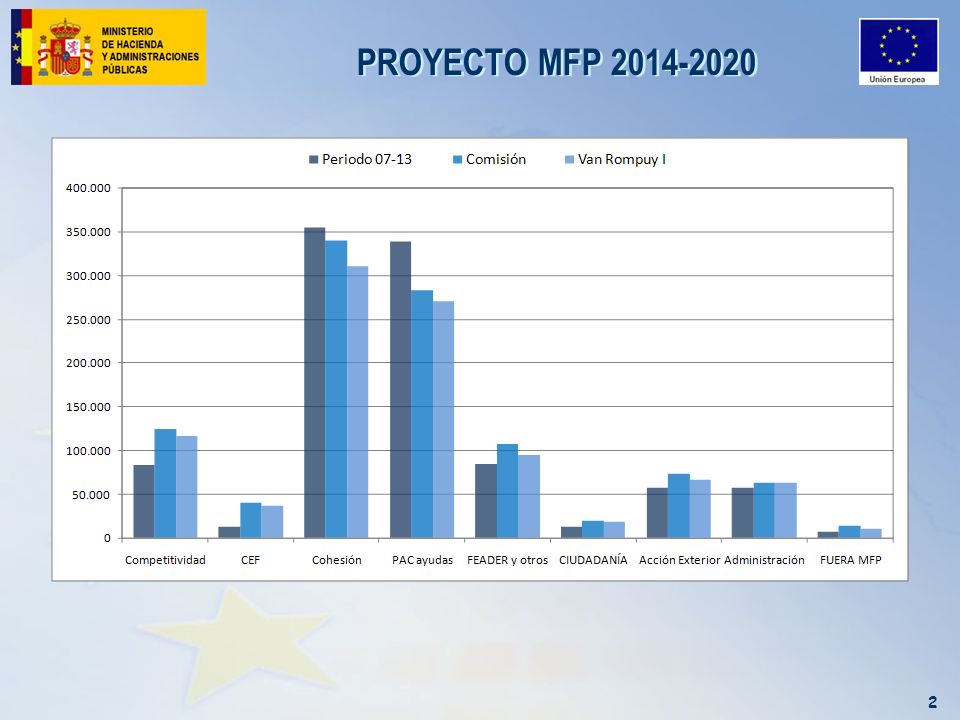 MINISTERIO DE HACIENDA Y ADMINISTRACIONES PÚBLICAS

PROYECTO MFP 2014-2020

Unión Europea

Periodo 07-13
Comisión
Van Rompuy I

400.000
350.000
300.000
250.000
200.000
150.000
100.000
50.000
0

Competitividad
CEF
Cohesión
PAC ayudas
FEADER y otros
CIUDADANÍA
Acción Exterior
Administración
FUERA MFP

2